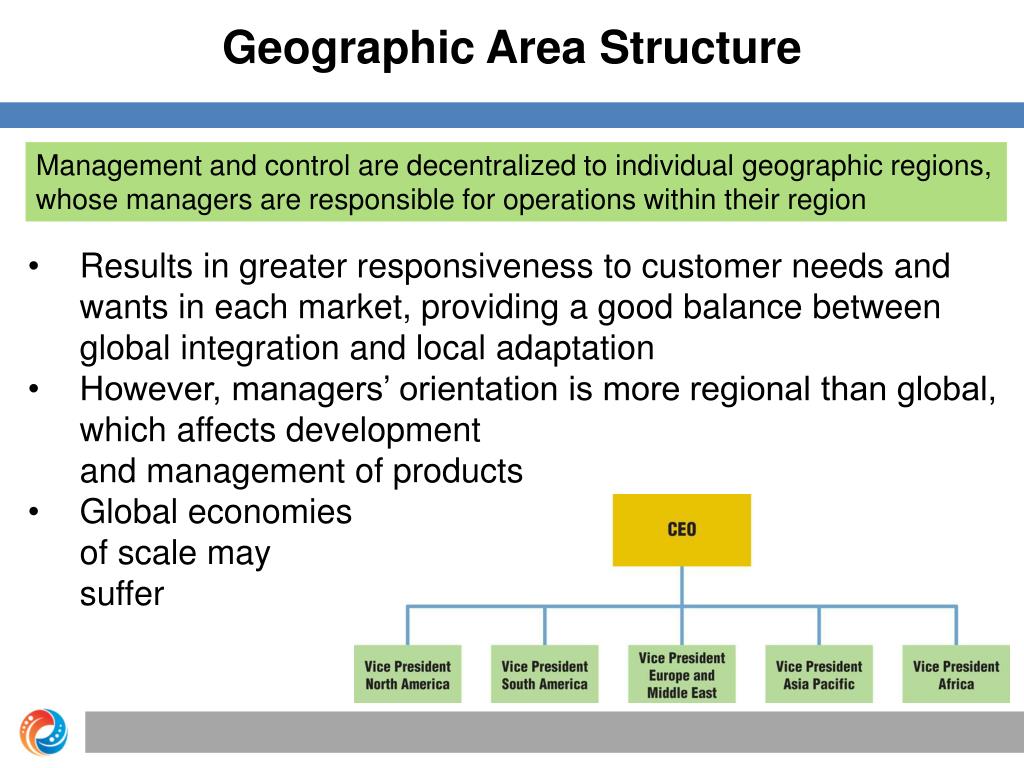 Geographic Area Structure

Management and control are decentralized to individual geographic regions, whose managers are responsible for operations within their region

• Results in greater responsiveness to customer needs and wants in each market, providing a good balance between global integration and local adaptation
• However, managers' orientation is more regional than global, which affects development and management of products
• Global economies of scale may suffer

CEO

Vice President North America

Vice President South America

Vice President Europe and Middle East

Vice President Asia Pacific

Vice President Africa